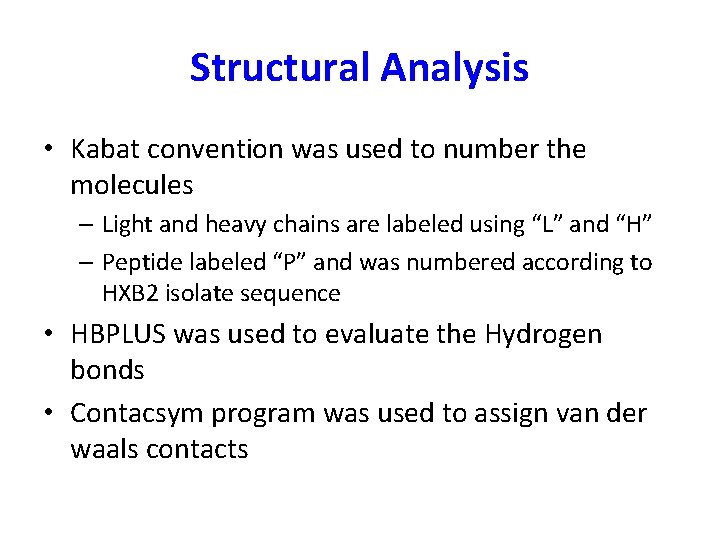 Structural Analysis

• Kabat convention was used to number the molecules
– Light and heavy chains are labeled using “L” and “H”
– Peptide labeled “P” and was numbered according to HXB2 isolate sequence
• HBPLUS was used to evaluate the Hydrogen bonds
• Contacsym program was used to assign van der waals contacts